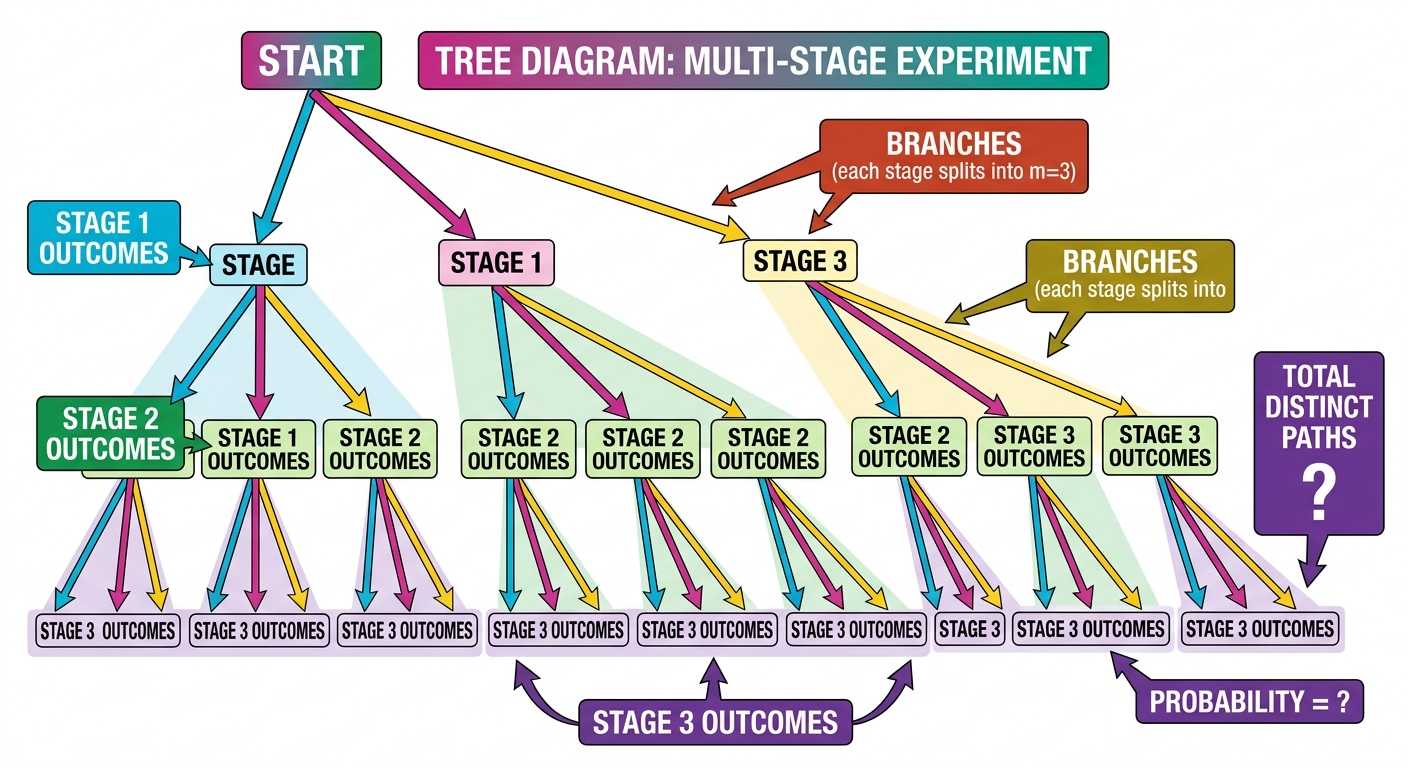 START

TREE DIAGRAM: MULTI-STAGE EXPERIMENT

BRANCHES
(each stage splits into m=3)

STAGE 1 OUTCOMES

STAGE

STAGE 1

STAGE 3

BRANCHES
(each stage splits into

TOTAL DISTINCT PATHS
?

STAGE 2 OUTCOMES

STAGE 1 OUTCOMES

STAGE 2 OUTCOMES

STAGE 2 OUTCOMES

STAGE 2 OUTCOMES

STAGE 2 OUTCOMES

STAGE 2 OUTCOMES

STAGE 3 OUTCOMES

STAGE 3 OUTCOMES

STAGE 3 OUTCOMES

STAGE 3 OUTCOMES

STAGE 3 OUTCOMES

STAGE 3 OUTCOMES

STAGE 3 OUTCOMES

STAGE 3 OUTCOMES

STAGE 3

STAGE 3 OUTCOMES

STAGE 3 OUTCOMES

STAGE 3 OUTCOMES

PROBABILITY = ?